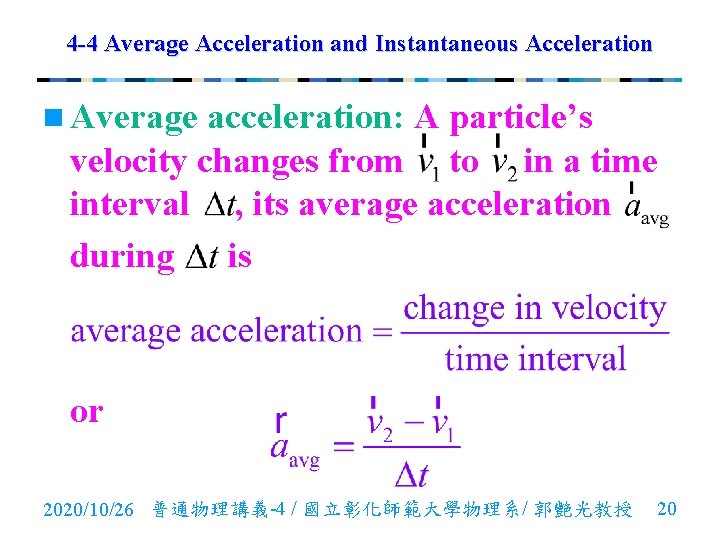 4-4 Average Acceleration and Instantaneous Acceleration

Average acceleration: A particle's velocity changes from $\vec{v}_1$ to $\vec{v}_2$ in a time interval $\Delta t$, its average acceleration $\vec{a}_{\text{avg}}$ during $\Delta t$ is

$\text{average acceleration} = \frac{\text{change in velocity}}{\text{time interval}}$

or

$\vec{a}_{\text{avg}} = \frac{\vec{v}_2 - \vec{v}_1}{\Delta t}$

2020/10/26 普通物理講義-4 / 國立彰化師範大學物理系/ 郭艷光教授 20